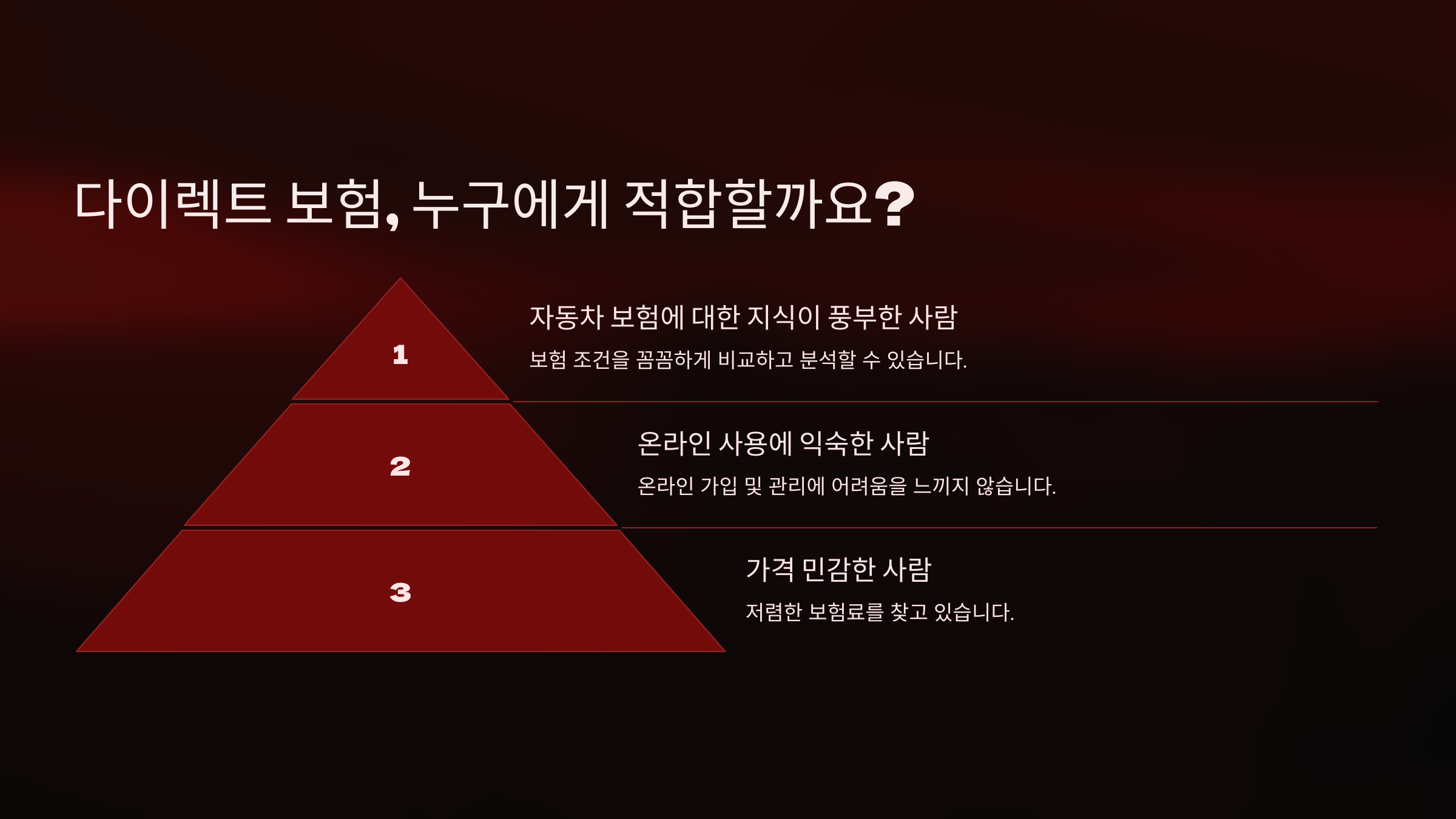 다이렉트 보험, 누구에게 적합할까요?

1

자동차 보험에 대한 지식이 풍부한 사람

보험 조건을 꼼꼼하게 비교하고 분석할 수 있습니다.

2

온라인 사용에 익숙한 사람

온라인 가입 및 관리에 어려움을 느끼지 않습니다.

3

가격 민감한 사람

저렴한 보험료를 찾고 있습니다.